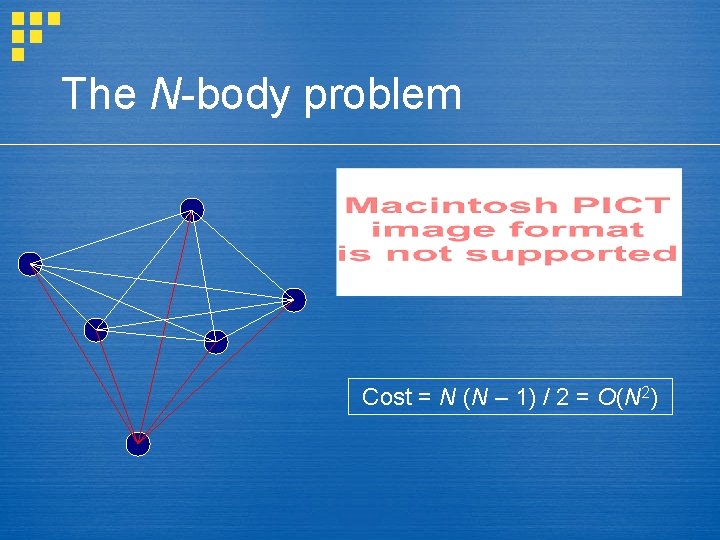 The $N$-body problem

Macintosh PICT image format is not supported

Cost = $N(N-1)/2 = O(N^2)$